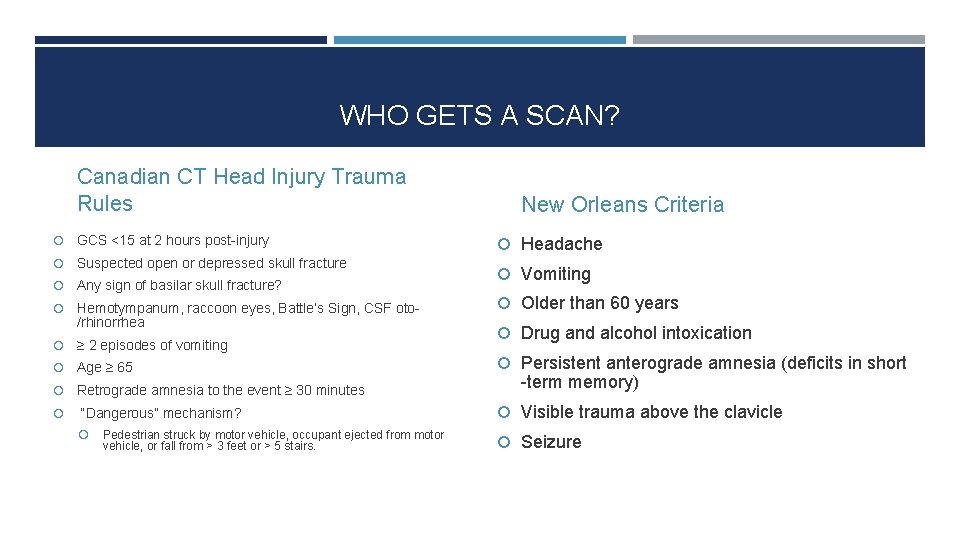 WHO GETS A SCAN?

Canadian CT Head Injury Trauma Rules

GCS <15 at 2 hours post-injury

Suspected open or depressed skull fracture

Any sign of basilar skull fracture?

Hemotympanum, raccoon eyes, Battle's Sign, CSF oto-/rhinorrhea

≥ 2 episodes of vomiting

Age ≥ 65

Retrograde amnesia to the event ≥ 30 minutes

"Dangerous" mechanism?

Pedestrian struck by motor vehicle, occupant ejected from motor vehicle, or fall from > 3 feet or > 5 stairs.

New Orleans Criteria

Headache

Vomiting

Older than 60 years

Drug and alcohol intoxication

Persistent anterograde amnesia (deficits in short -term memory)

Visible trauma above the clavicle

Seizure